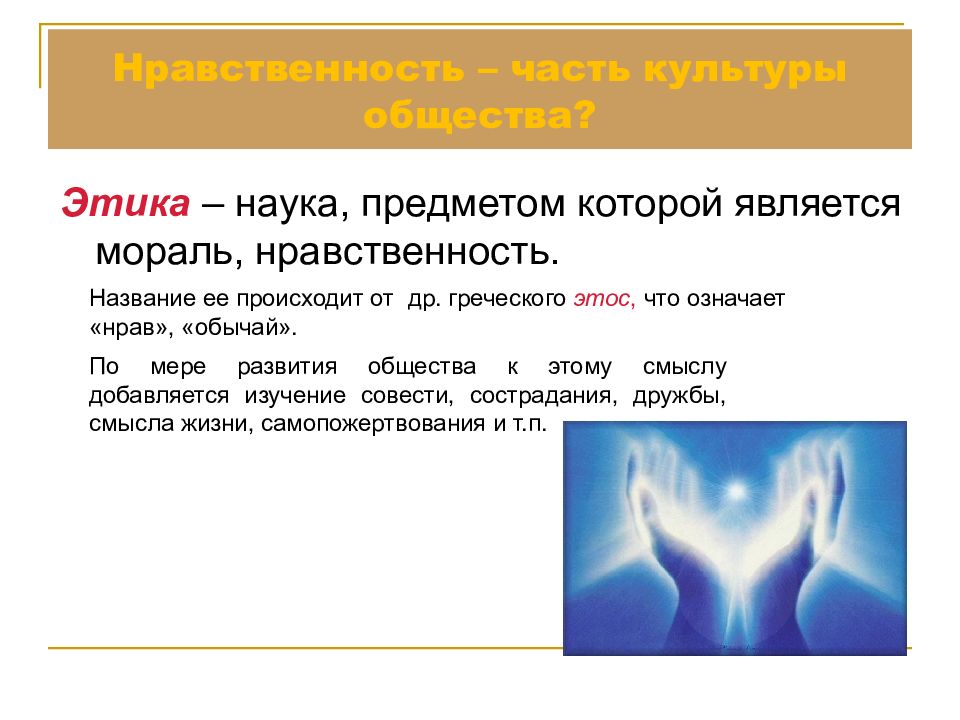 Нравственность – часть культуры общества?

Этика – наука, предметом которой является мораль, нравственность.

Название ее происходит от др. греческого этос, что означает «нрав», «обычай».

По мере развития общества к этому смыслу добавляется изучение совести, сострадания, дружбы, смысла жизни, самопожертвования и т.п.